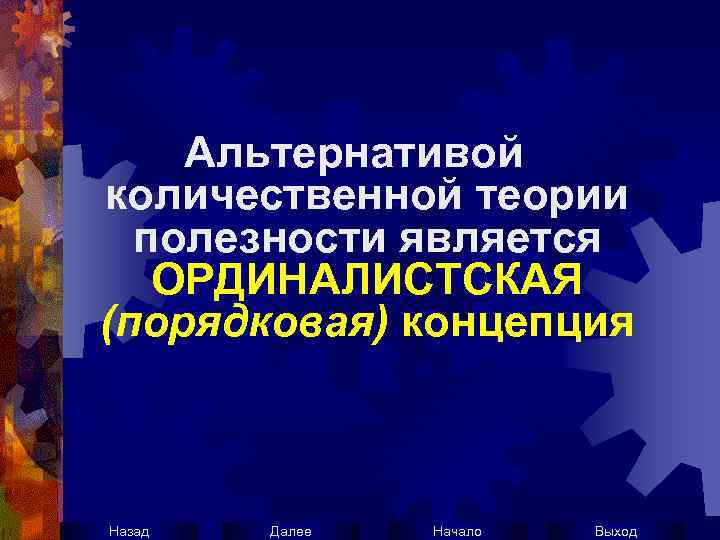 Альтернативой количественной теории полезности является ОРДИНАЛИСТСКАЯ (порядковая) концепция

Назад Далее Начало Выход